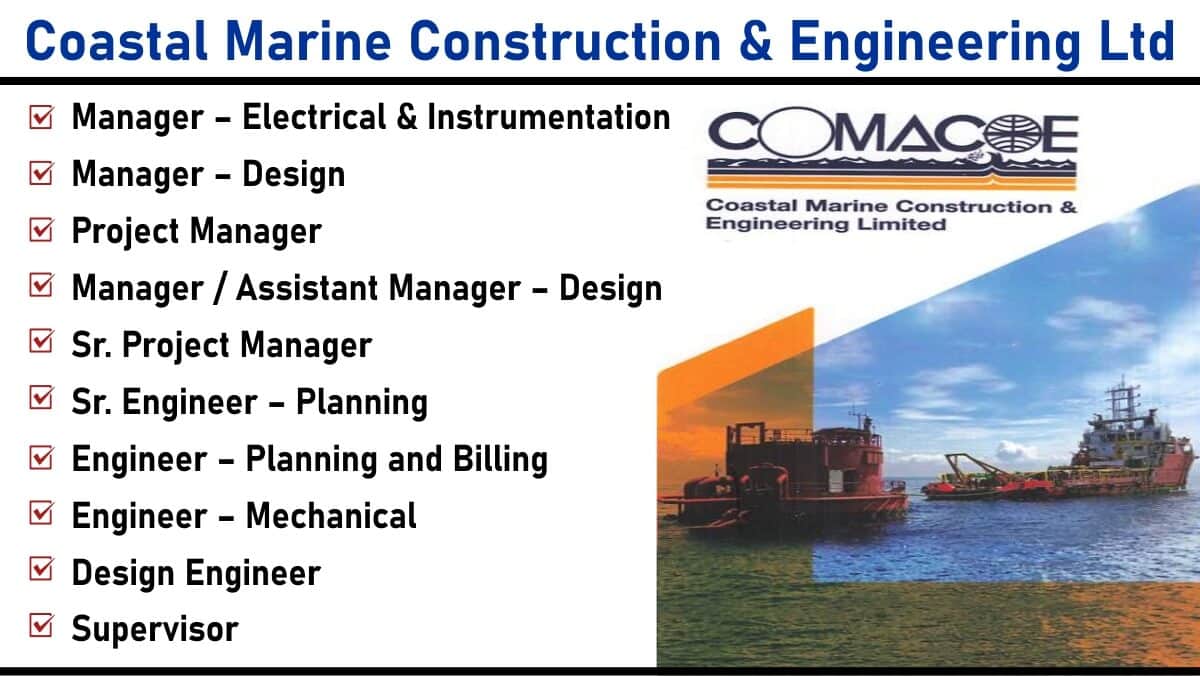 Coastal Marine Construction & Engineering Ltd

Manager – Electrical & Instrumentation
Manager – Design
Project Manager
Manager / Assistant Manager – Design
Sr. Project Manager
Sr. Engineer – Planning
Engineer – Planning and Billing
Engineer – Mechanical
Design Engineer
Supervisor

COMACOE
Coastal Marine Construction & Engineering Limited